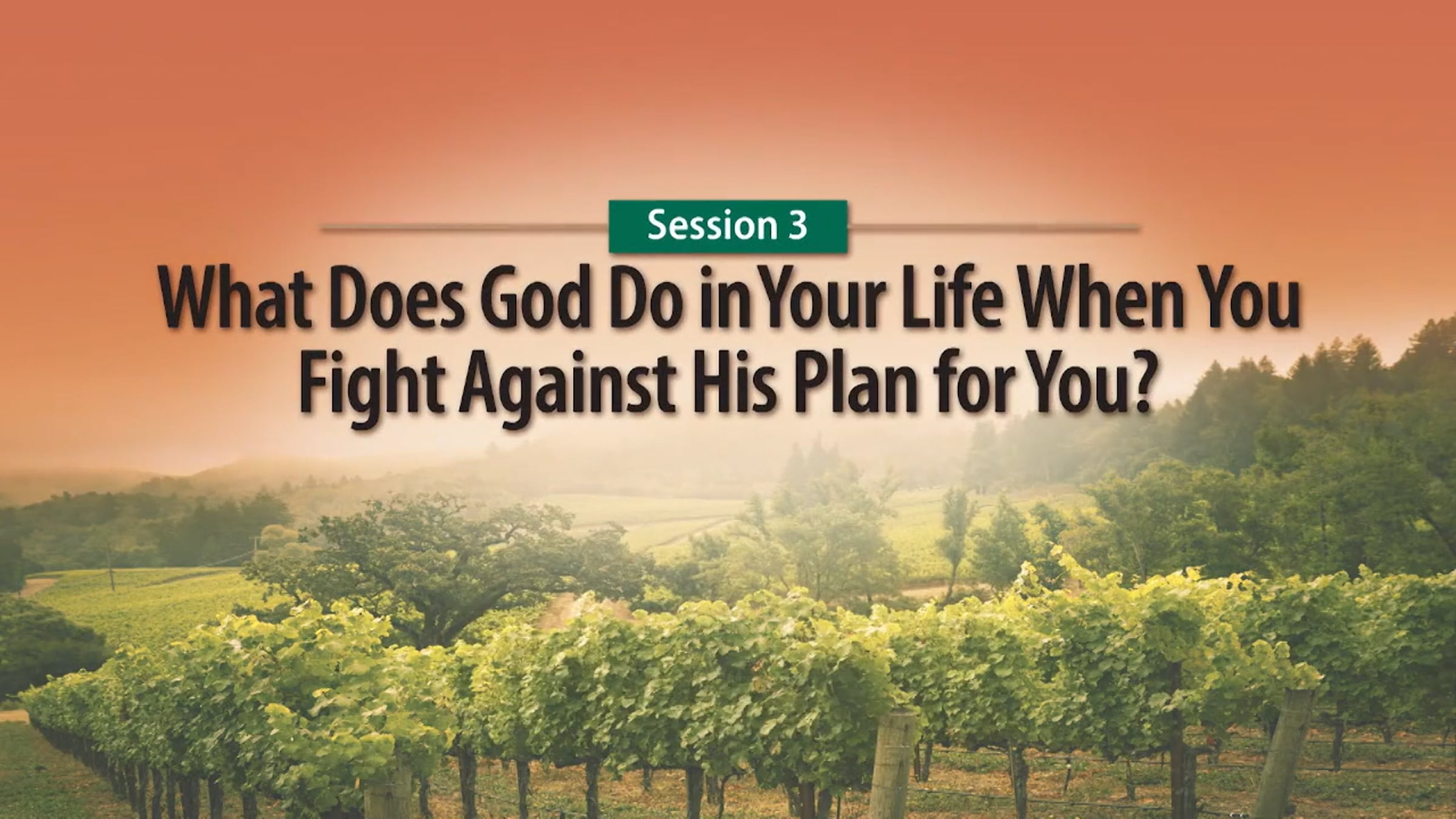 Session 3

What Does God Do in Your Life When You Fight Against His Plan for You?